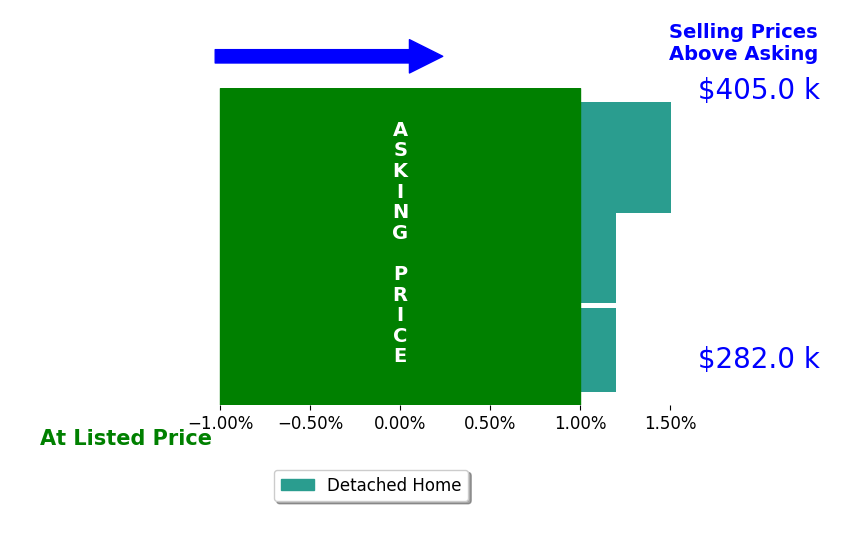 Selling Prices Above Asking

$405.0 k

ASKING PRICE

$282.0 k

−1.00% −0.50% 0.00% 0.50% 1.00% 1.50%

At Listed Price

Detached Home